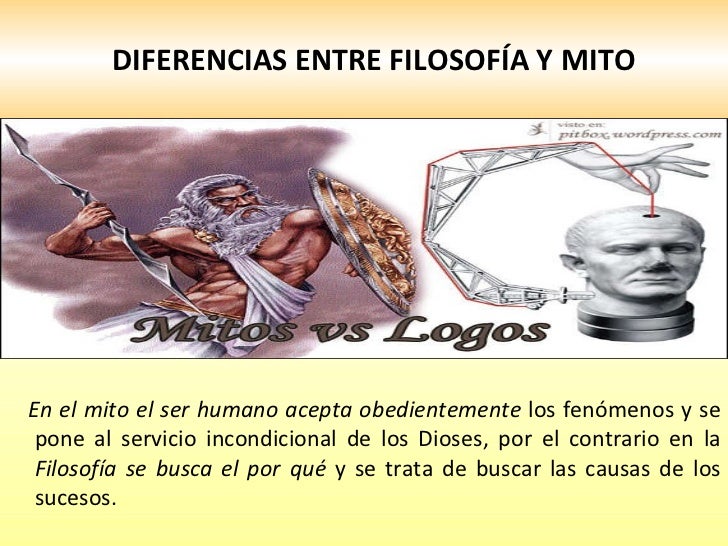 DIFERENCIAS ENTRE FILOSOFÍA Y MITO

visto en:
pitbox.wordpress.com

Mitos vs Logos

En el mito el ser humano acepta obedientemente los fenómenos y se pone al servicio incondicional de los Dioses, por el contrario en la Filosofía se busca el por qué y se trata de buscar las causas de los sucesos.